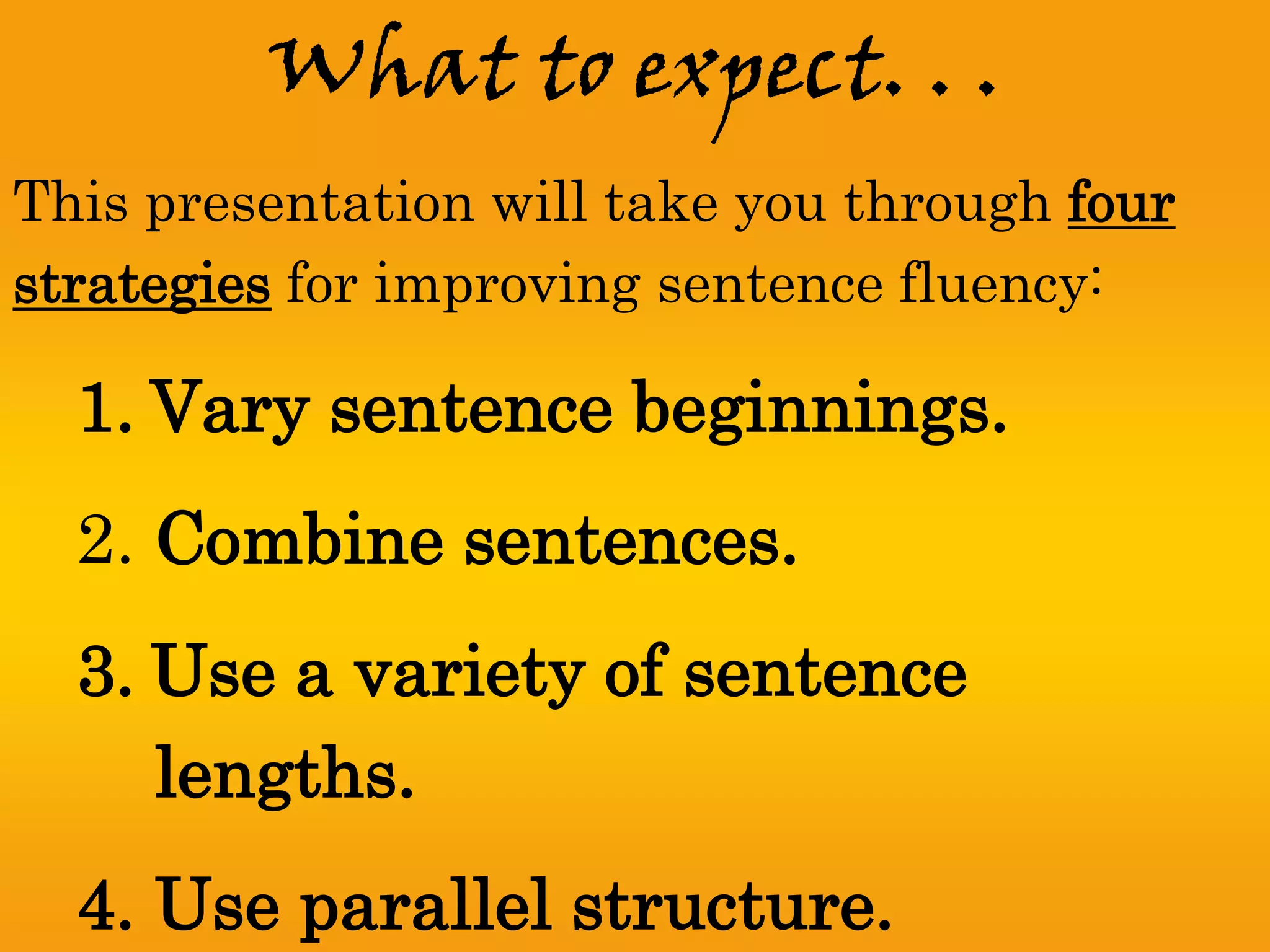 What to expect. . .

This presentation will take you through four strategies for improving sentence fluency:

1. Vary sentence beginnings.
2. Combine sentences.
3. Use a variety of sentence lengths.
4. Use parallel structure.